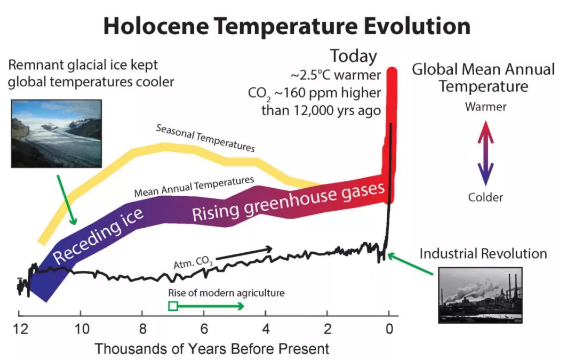 Holocene Temperature Evolution

Remnant glacial ice kept global temperatures cooler

Today
~2.5°C warmer
$CO_2$ ~160 ppm higher than 12,000 yrs ago

Global Mean Annual Temperature

Warmer

Colder

Seasonal Temperatures

Mean Annual Temperatures

Receding ice

Rising greenhouse gases

Atm. $CO_2$

Industrial Revolution

Rise of modern agriculture

12 10 8 6 4 2 0

Thousands of Years Before Present